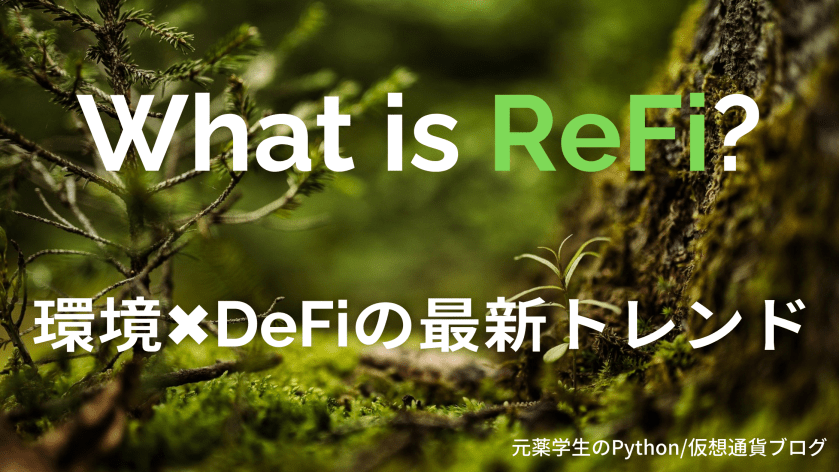 What is ReFi?

環境×DeFiの最新トレンド

元薬学生のPython/仮想通貨ブログ